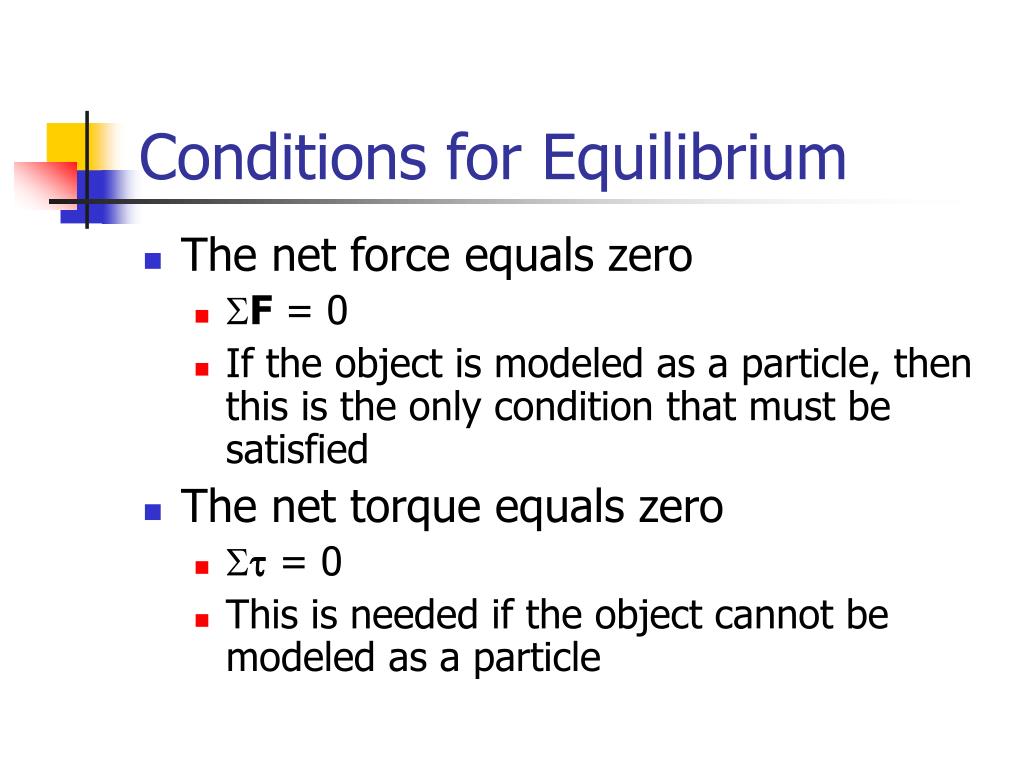 Conditions for Equilibrium

- The net force equals zero
  - $\Sigma \mathbf{F} = 0$
  - If the object is modeled as a particle, then this is the only condition that must be satisfied
- The net torque equals zero
  - $\Sigma \boldsymbol{\tau} = 0$
  - This is needed if the object cannot be modeled as a particle